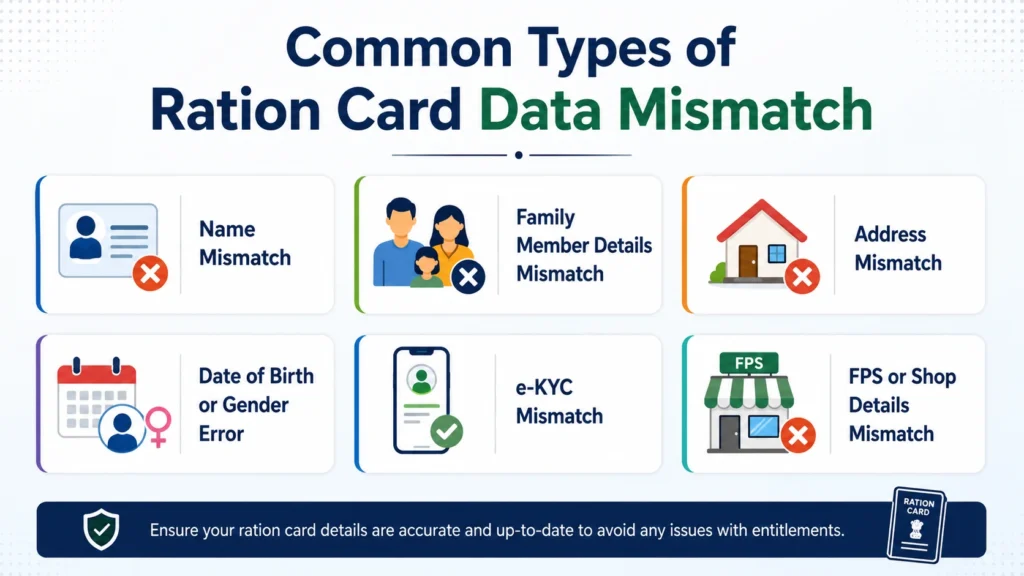 Common Types of Ration Card Data Mismatch

Name Mismatch

Family Member Details Mismatch

Address Mismatch

Date of Birth or Gender Error

e-KYC Mismatch

FPS

FPS or Shop Details Mismatch

Ensure your ration card details are accurate and up-to-date to avoid any issues with entitlements.

RATION CARD